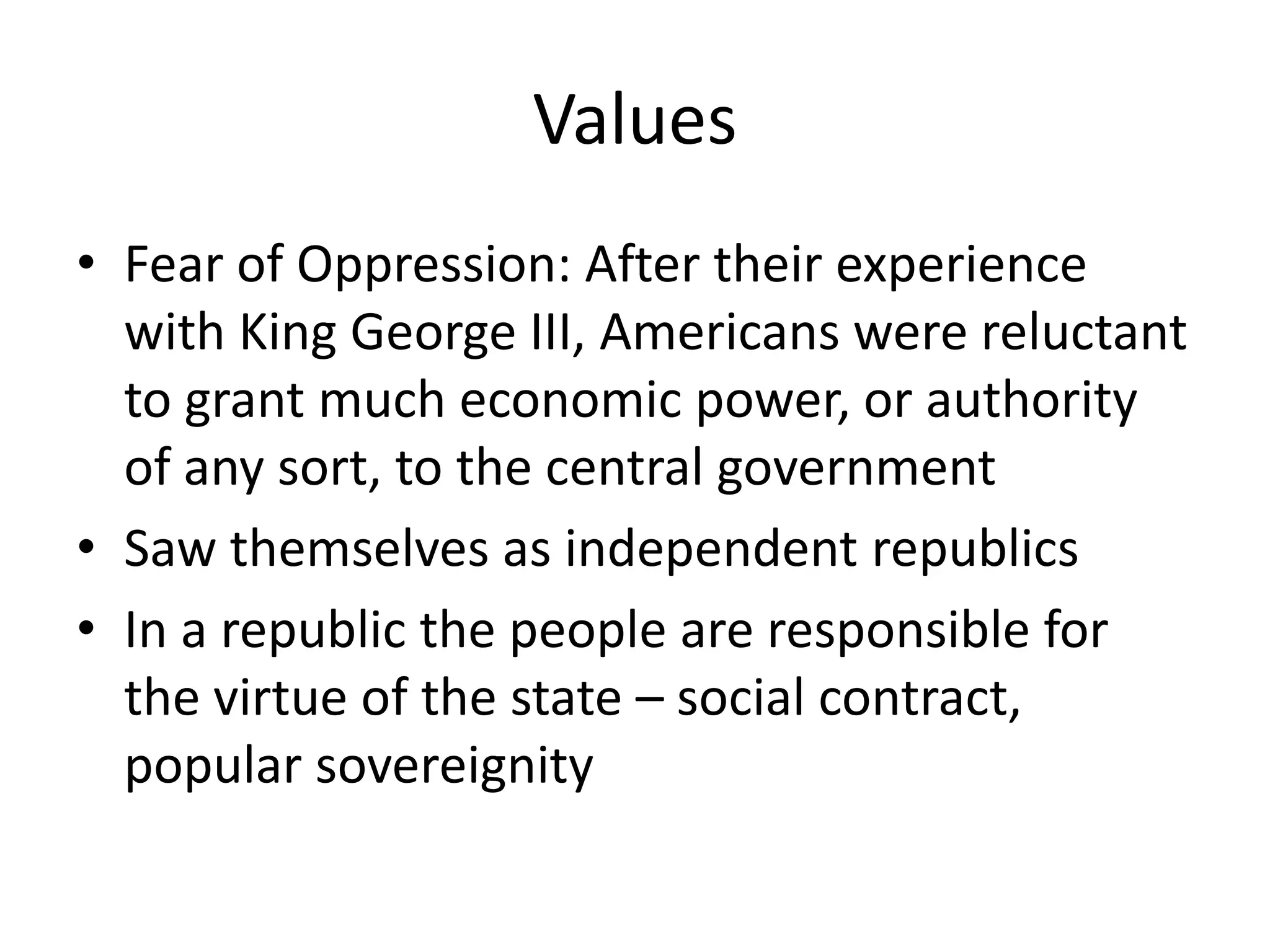 Values

• Fear of Oppression: After their experience with King George III, Americans were reluctant to grant much economic power, or authority of any sort, to the central government
• Saw themselves as independent republics
• In a republic the people are responsible for the virtue of the state – social contract, popular sovereignity